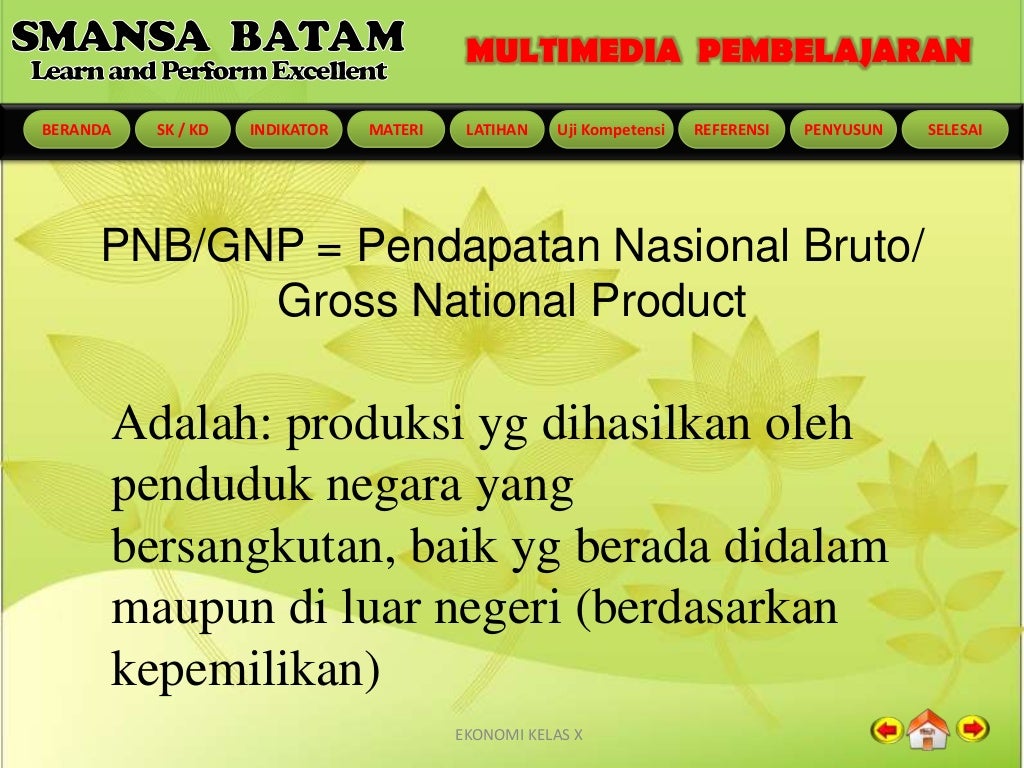 SMANSA BATAM
Learn and Perform Excellent

MULTIMEDIA PEMBELAJARAN

BERANDA SK / KD INDIKATOR MATERI LATIHAN Uji Kompetensi REFERENSI PENYUSUN SELESAI

PNB/GNP = Pendapatan Nasional Bruto/ Gross National Product

Adalah: produksi yg dihasilkan oleh penduduk negara yang bersangkutan, baik yg berada didalam maupun di luar negeri (berdasarkan kepemilikan)

EKONOMI KELAS X